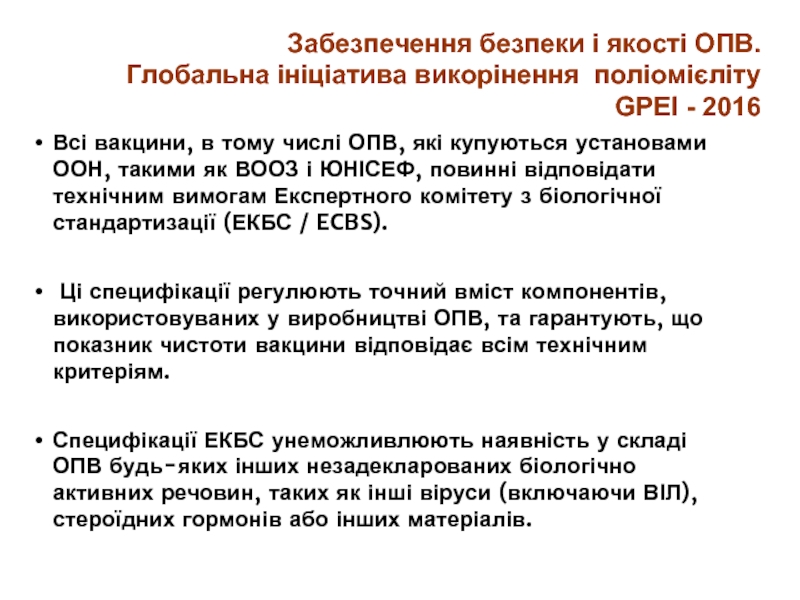 Забезпечення безпеки і якості ОПВ. Глобальна ініціатива викорінення поліомієліту GPEI - 2016

• Всі вакцини, в тому числі ОПВ, які купуються установами ООН, такими як ВООЗ і ЮНІСЕФ, повинні відповідати технічним вимогам Експертного комітету з біологічної стандартизації (ЕКБС / ECBS).

• Ці специфікації регулюють точний вміст компонентів, використовуваних у виробництві ОПВ, та гарантують, що показник чистоти вакцини відповідає всім технічним критеріям.

• Специфікації ЕКБС унеможливлюють наявність у складі ОПВ будь-яких інших незадекларованих біологічно активних речовин, таких як інші віруси (включаючи ВІЛ), стероїдних гормонів або інших матеріалів.